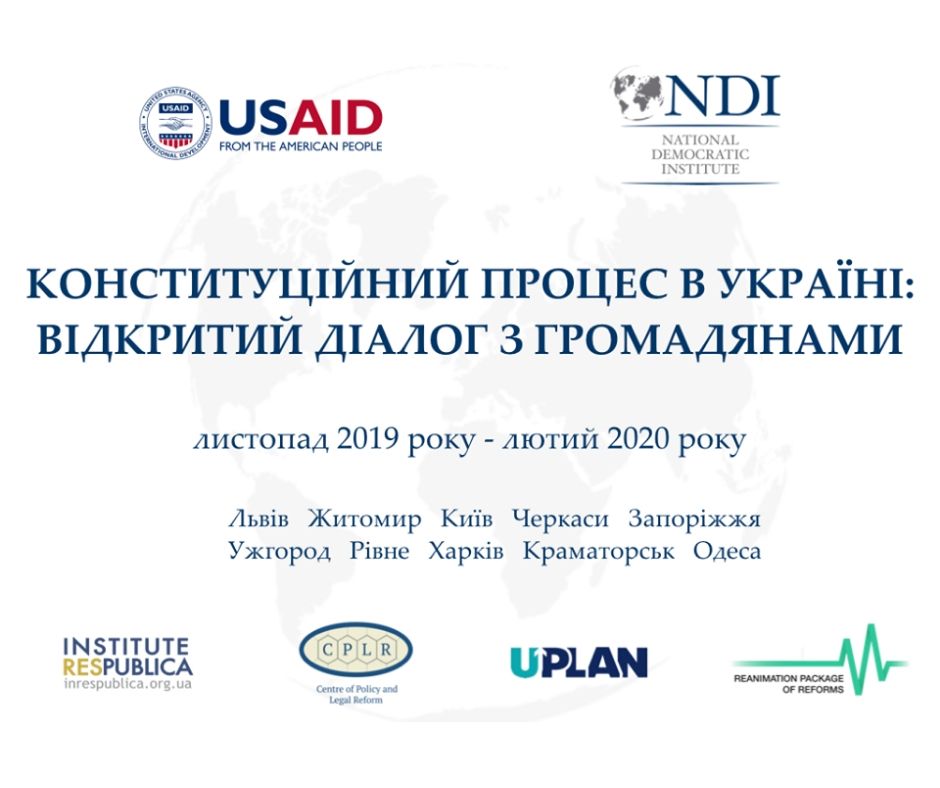 UNITED STATES AGENCY INTERNATIONAL DEVELOPMENT
USAID
USAID
FROM THE AMERICAN PEOPLE

NDI
NATIONAL DEMOCRATIC INSTITUTE

КОНСТИТУЦІЙНИЙ ПРОЦЕС В УКРАЇНІ: ВІДКРИТИЙ ДІАЛОГ З ГРОМАДЯНАМИ

листопад 2019 року - лютий 2020 року

Львів Житомир Київ Черкаси Запоріжжя
Ужгород Рівне Харків Краматорськ Одеса

INSTITUTE RESPUBLICA
inrespublica.org.ua

CPLR
Centre of Policy and Legal Reform

UPLAN

REANIMATION PACKAGE OF REFORMS